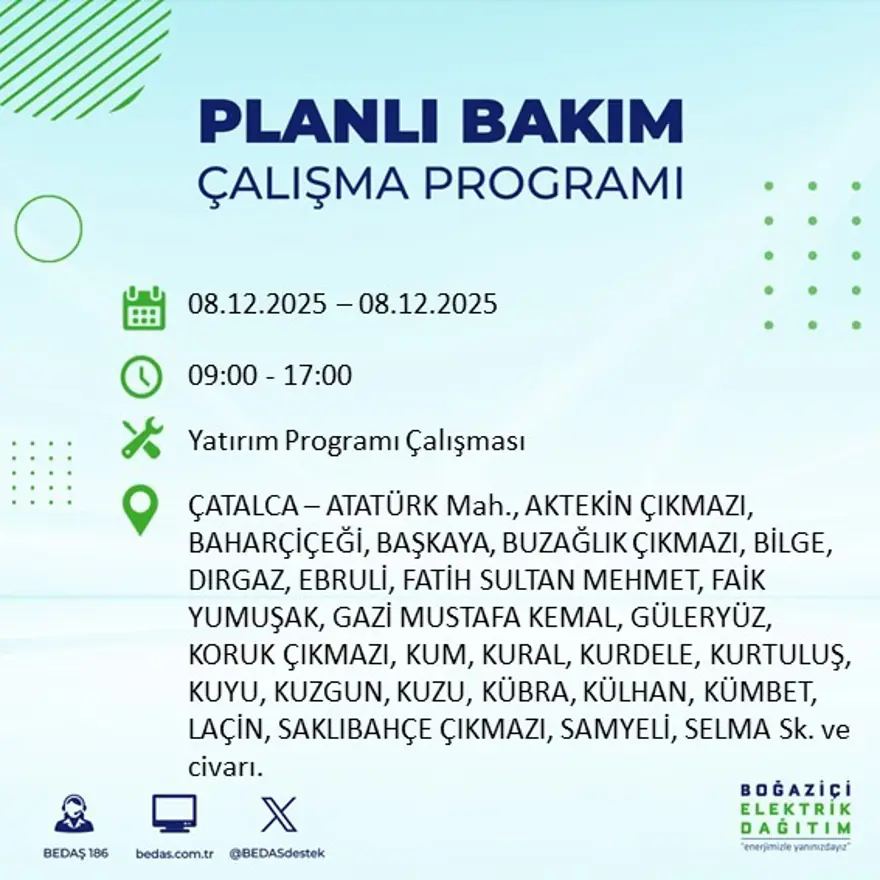 PLANLI BAKIM
ÇALIŞMA PROGRAMI

08.12.2025 – 08.12.2025

09:00 - 17:00

Yatırım Programı Çalışması

ÇATALCA – ATATÜRK Mah., AKTEKİN ÇIKMAZI, BAHARÇİÇEĞİ, BAŞKAYA, BUZAĞLIK ÇIKMAZI, BİLGE, DIRGAZ, EBRULİ, FATİH SULTAN MEHMET, FAİK YUMUŞAK, GAZİ MUSTAFA KEMAL, GÜLERYÜZ, KORUK ÇIKMAZI, KUM, KURAL, KURDELE, KURTULUŞ, KUYU, KUZGUN, KUZU, KÜBRA, KÜLHAN, KÜMBET, LAÇİN, SAKLIBAHÇE ÇIKMAZI, SAMYELİ, SELMA Sk. ve civarı.

BEDAŞ 186 bedas.com.tr @BEDASdestek

BOĞAZİÇİ ELEKTRİK DAĞITIM
"enerjimizle yanınızdayız"